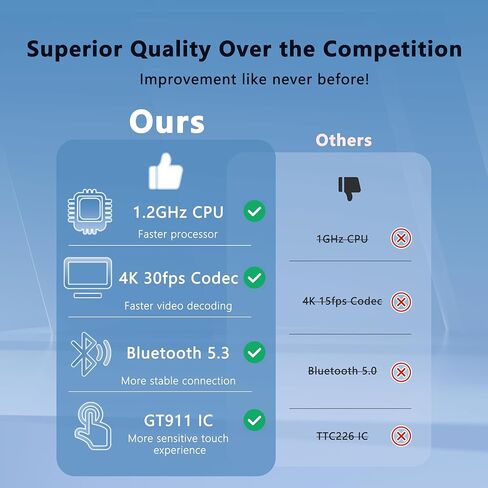 Superior Quality Over the Competition

Improvement like never before!

Ours

1.2GHz CPU
Faster processor

4K 30fps Codec
Faster video decoding

Bluetooth 5.3
More stable connection

GT911 IC
More sensitive touch experience

Others

1GHz CPU

4K 15fps Codec

Bluetooth 5.0

TTC226 IC